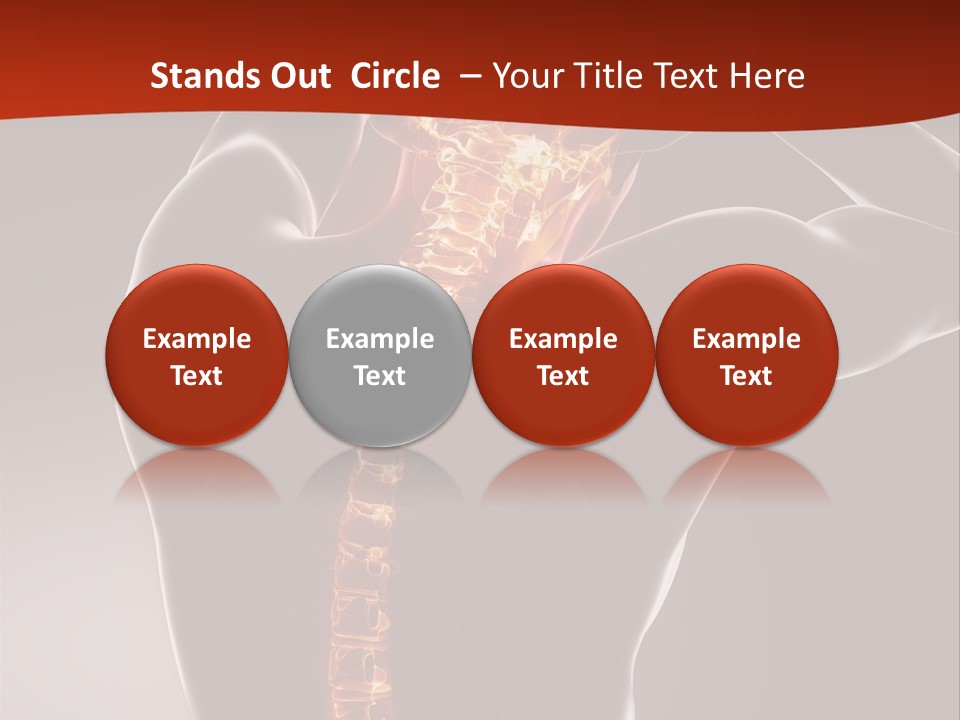 Stands Out Circle – Your Title Text Here

Example Text

Example Text

Example Text

Example Text